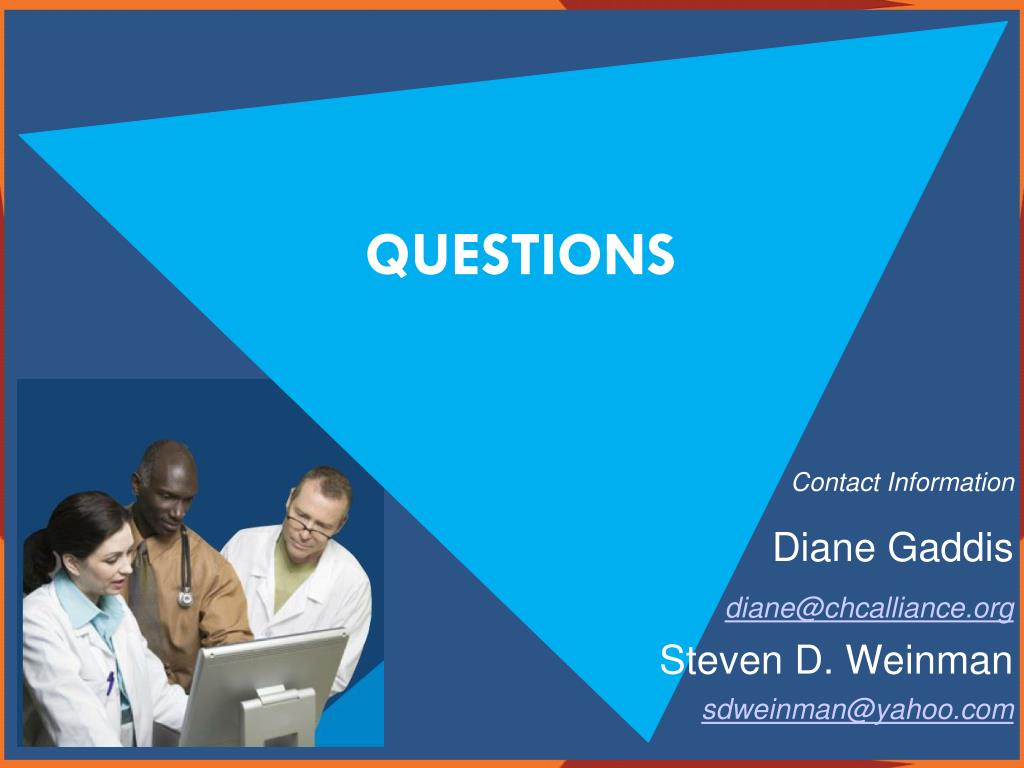 QUESTIONS

Contact Information

Diane Gaddis

diane@chcalliance.org

Steven D. Weinman

sdweinman@yahoo.com